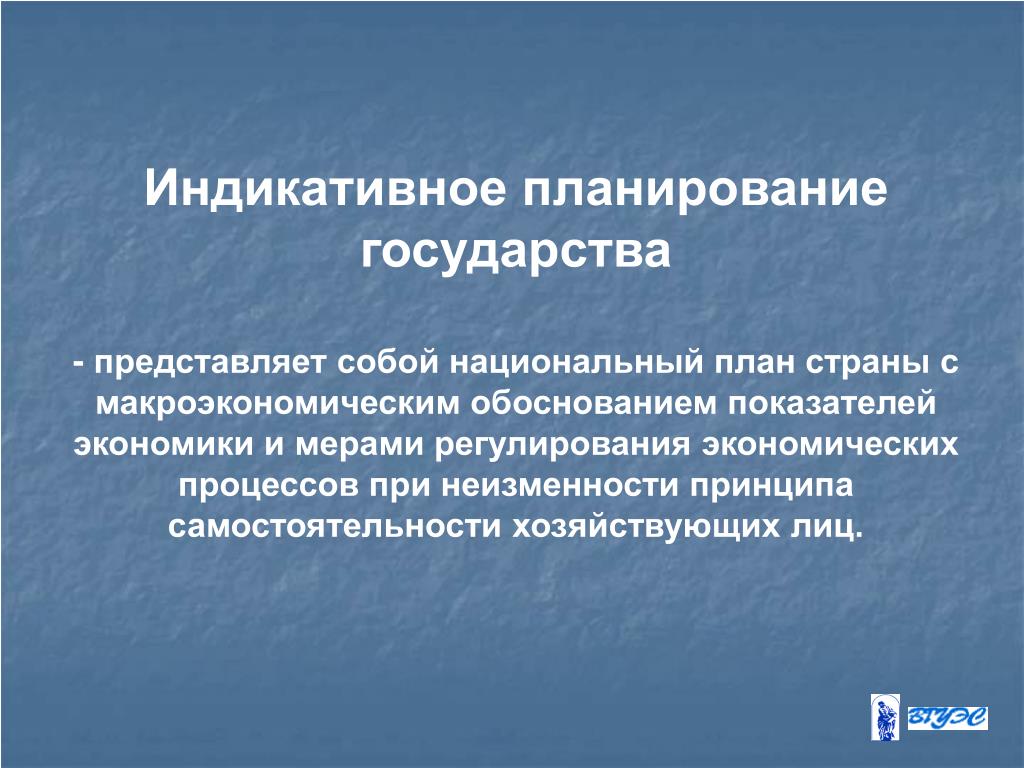 Индикативное планирование государства

- представляет собой национальный план страны с макроэкономическим обоснованием показателей экономики и мерами регулирования экономических процессов при неизменности принципа самостоятельности хозяйствующих лиц.

ВГУЭС